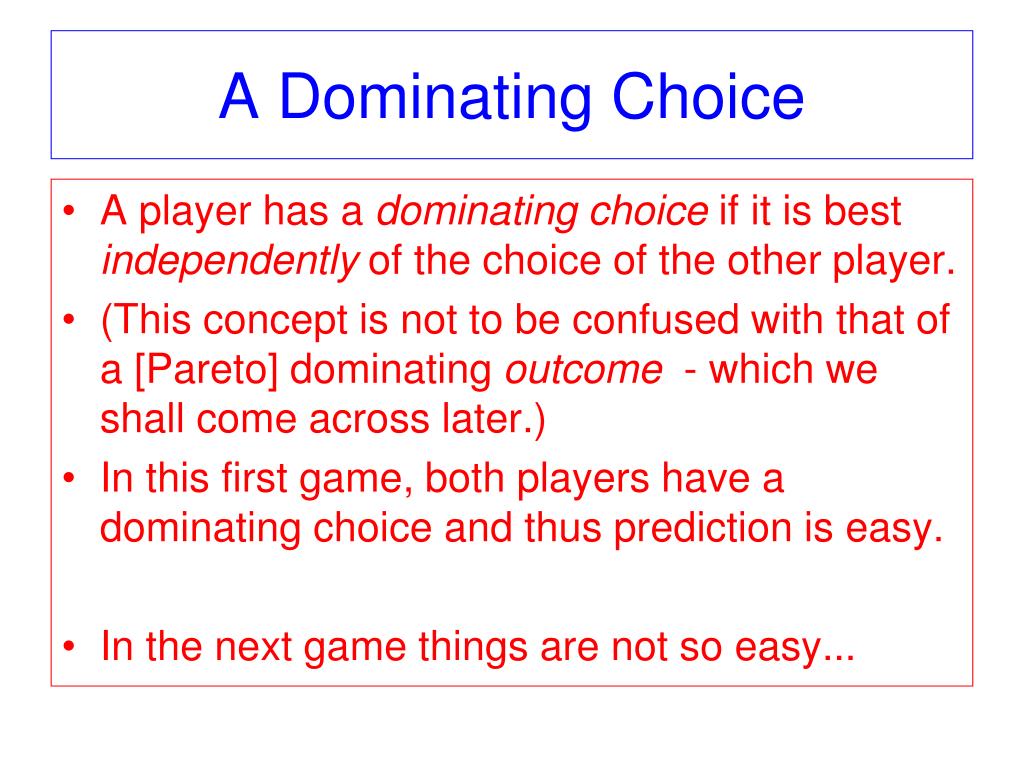 A Dominating Choice

• A player has a dominating choice if it is best independently of the choice of the other player.
• (This concept is not to be confused with that of a [Pareto] dominating outcome - which we shall come across later.)
• In this first game, both players have a dominating choice and thus prediction is easy.

• In the next game things are not so easy...